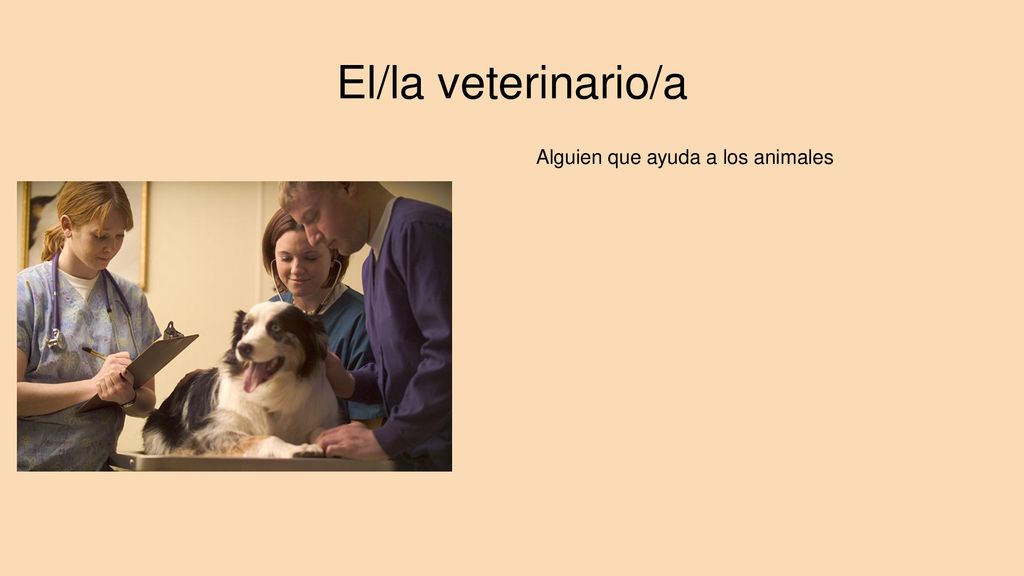 El/la veterinario/a

Alguien que ayuda a los animales